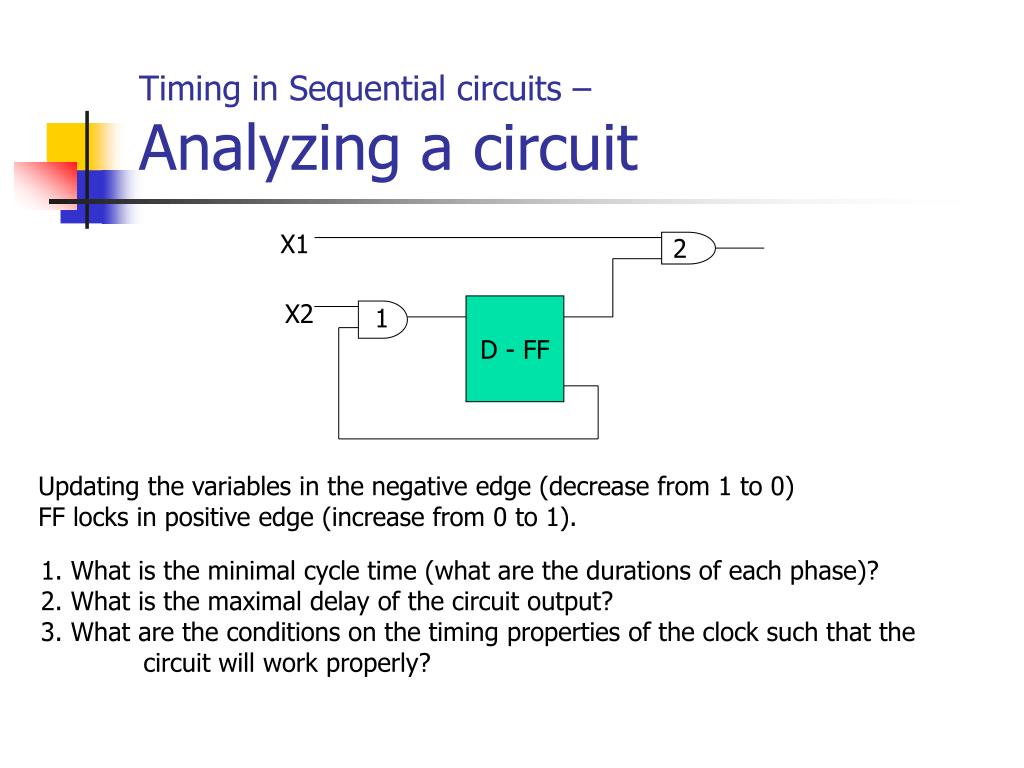 Timing in Sequential circuits –
Analyzing a circuit

X1
2
X2
1
D - FF

Updating the variables in the negative edge (decrease from 1 to 0)
FF locks in positive edge (increase from 0 to 1).

1. What is the minimal cycle time (what are the durations of each phase)?
2. What is the maximal delay of the circuit output?
3. What are the conditions on the timing properties of the clock such that the circuit will work properly?